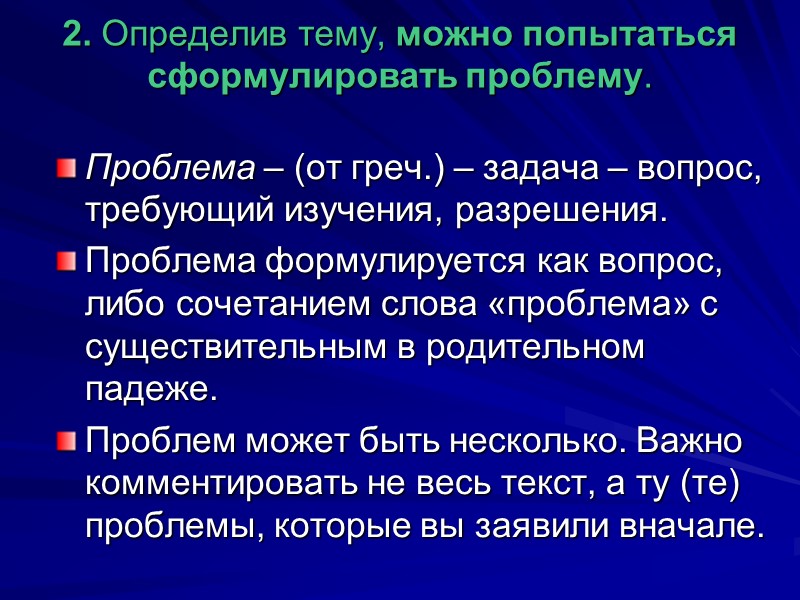 2. Определив тему, можно попытаться сформулировать проблему.

Проблема – (от греч.) – задача – вопрос, требующий изучения, разрешения.

Проблема формулируется как вопрос, либо сочетанием слова «проблема» с существительным в родительном падеже.

Проблем может быть несколько. Важно комментировать не весь текст, а ту (те) проблемы, которые вы заявили вначале.